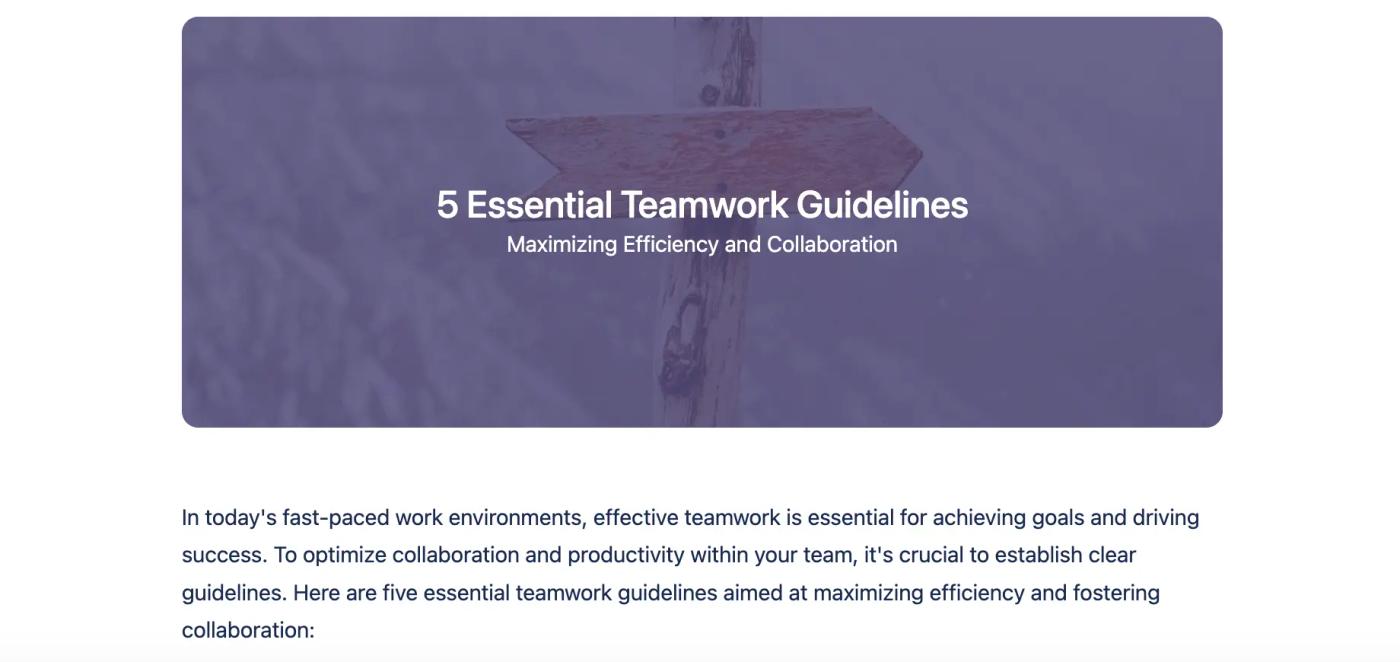 5 Essential Teamwork Guidelines
Maximizing Efficiency and Collaboration

In today's fast-paced work environments, effective teamwork is essential for achieving goals and driving success. To optimize collaboration and productivity within your team, it's crucial to establish clear guidelines. Here are five essential teamwork guidelines aimed at maximizing efficiency and fostering collaboration: